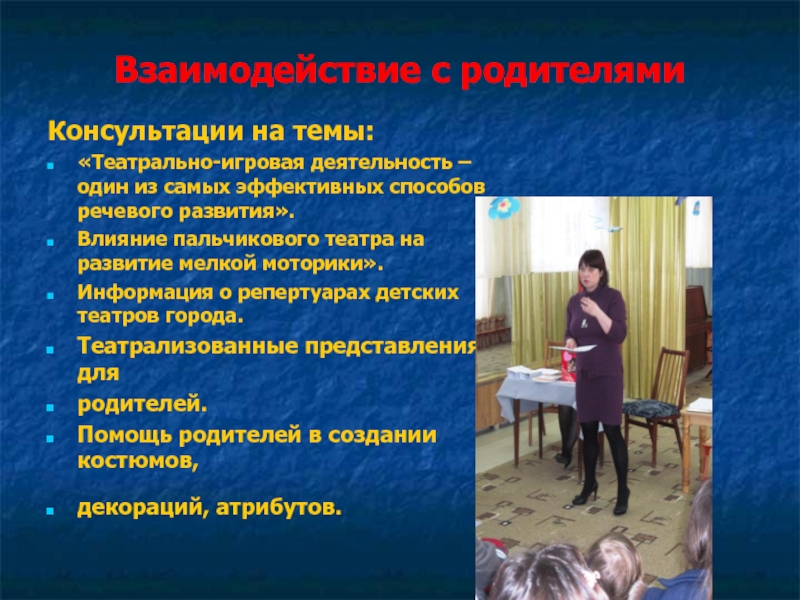 Взаимодействие с родителями

Консультации на темы:

- «Театрально-игровая деятельность – один из самых эффективных способов речевого развития».
- Влияние пальчикового театра на развитие мелкой моторики».
- Информация о репертуарах детских театров города.
- Театрализованные представления для
- родителей.
- Помощь родителей в создании костюмов,
- декораций, атрибутов.